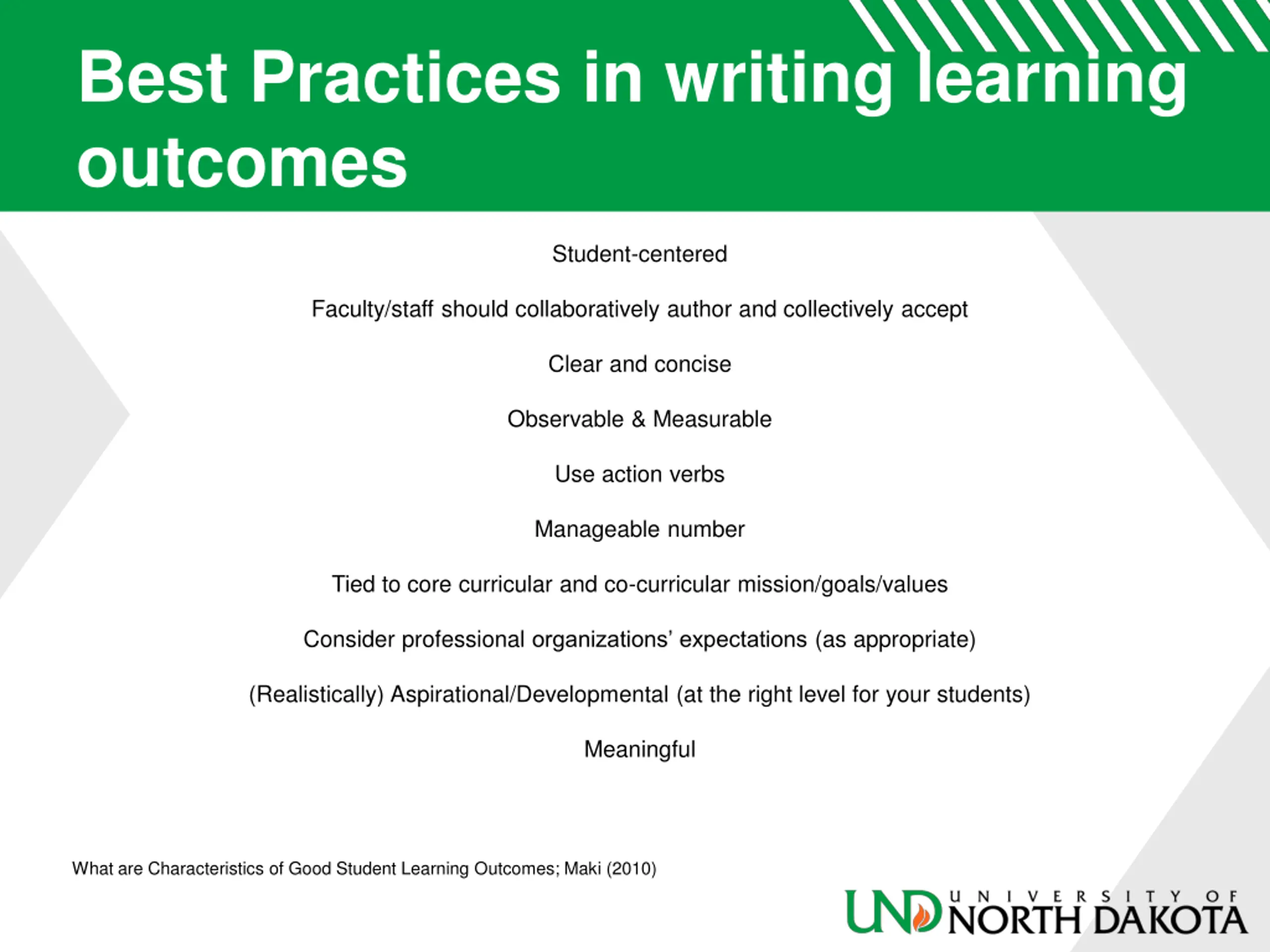 Best Practices in writing learning outcomes

Student-centered

Faculty/staff should collaboratively author and collectively accept

Clear and concise

Observable & Measurable

Use action verbs

Manageable number

Tied to core curricular and co-curricular mission/goals/values

Consider professional organizations' expectations (as appropriate)

(Realistically) Aspirational/Developmental (at the right level for your students)

Meaningful

What are Characteristics of Good Student Learning Outcomes; Maki (2010)

UND UNIVERSITY OF NORTH DAKOTA